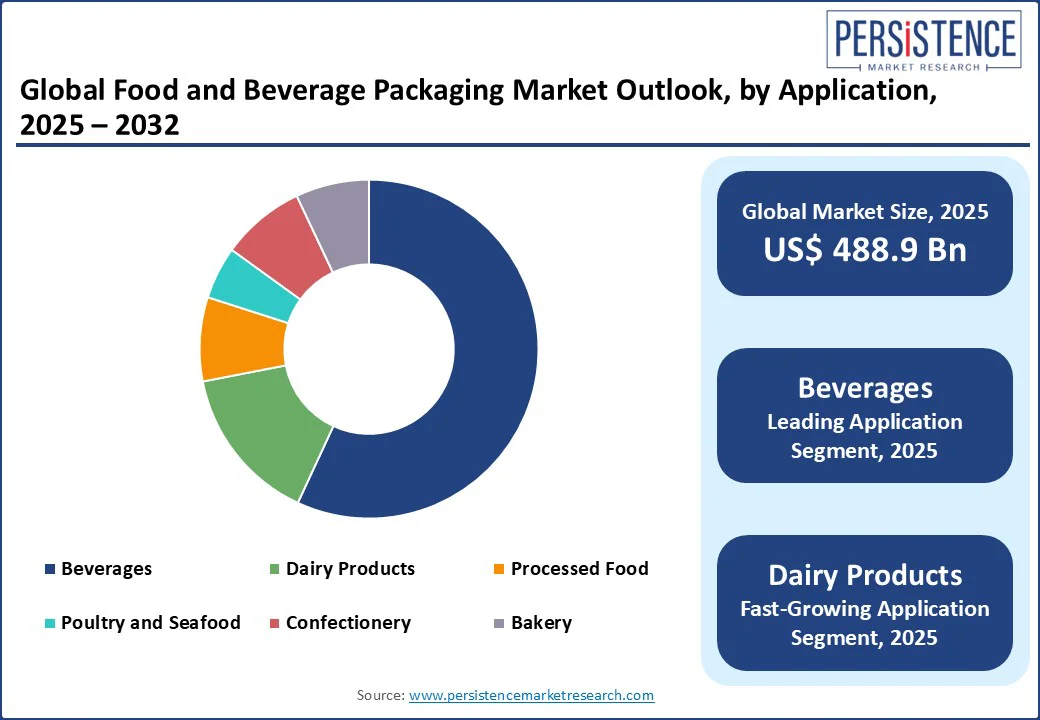 PERSISTENCE
MARKET RESEARCH

Global Food and Beverage Packaging Market Outlook, by Application, 2025 – 2032

Beverages
Dairy Products
Processed Food
Poultry and Seafood
Confectionery
Bakery

Global Market Size, 2025
US$ 488.9 Bn

Beverages
Leading Application Segment, 2025

Dairy Products
Fast-Growing Application Segment, 2025

Source: www.persistencemarketresearch.com